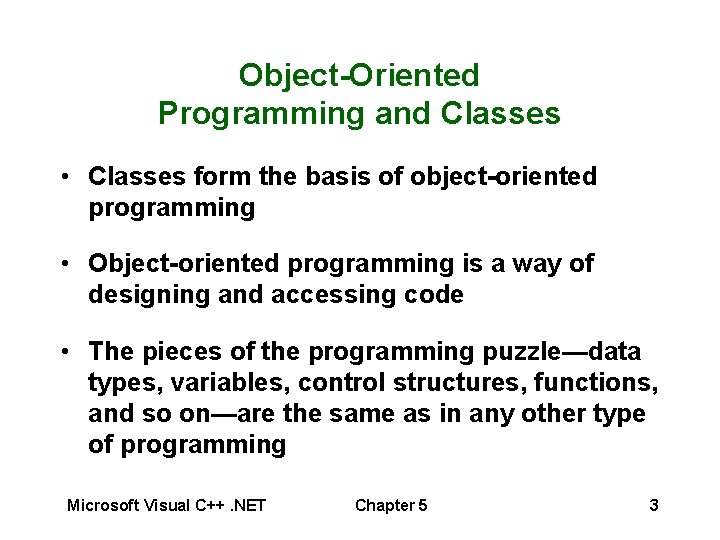 Object-Oriented
Programming and Classes

• Classes form the basis of object-oriented programming

• Object-oriented programming is a way of designing and accessing code

• The pieces of the programming puzzle—data types, variables, control structures, functions, and so on—are the same as in any other type of programming

Microsoft Visual C++ .NET Chapter 5 3